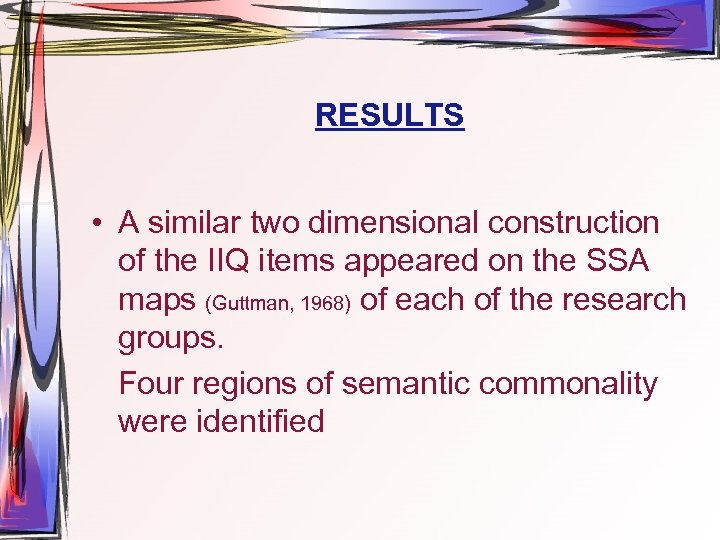 RESULTS

• A similar two dimensional construction of the IIQ items appeared on the SSA maps (Guttman, 1968) of each of the research groups.

Four regions of semantic commonality were identified